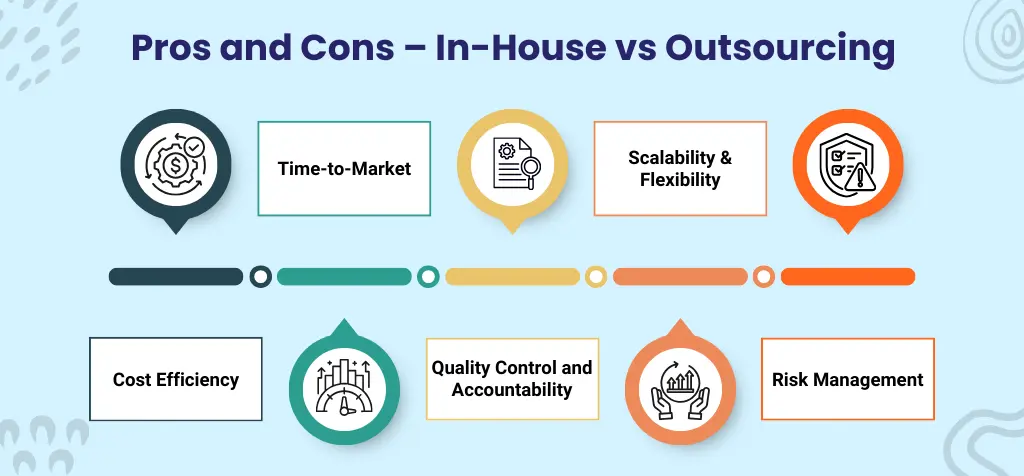 Pros and Cons – In-House vs Outsourcing

Time-to-Market

Scalability & Flexibility

Cost Efficiency

Quality Control and Accountability

Risk Management